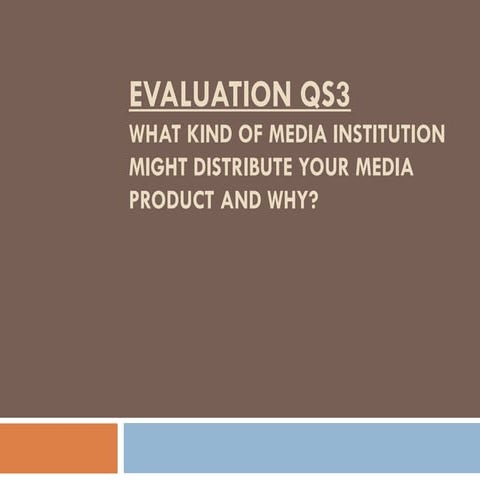 EVALUATION QS3

WHAT KIND OF MEDIA INSTITUTION MIGHT DISTRIBUTE YOUR MEDIA PRODUCT AND WHY?